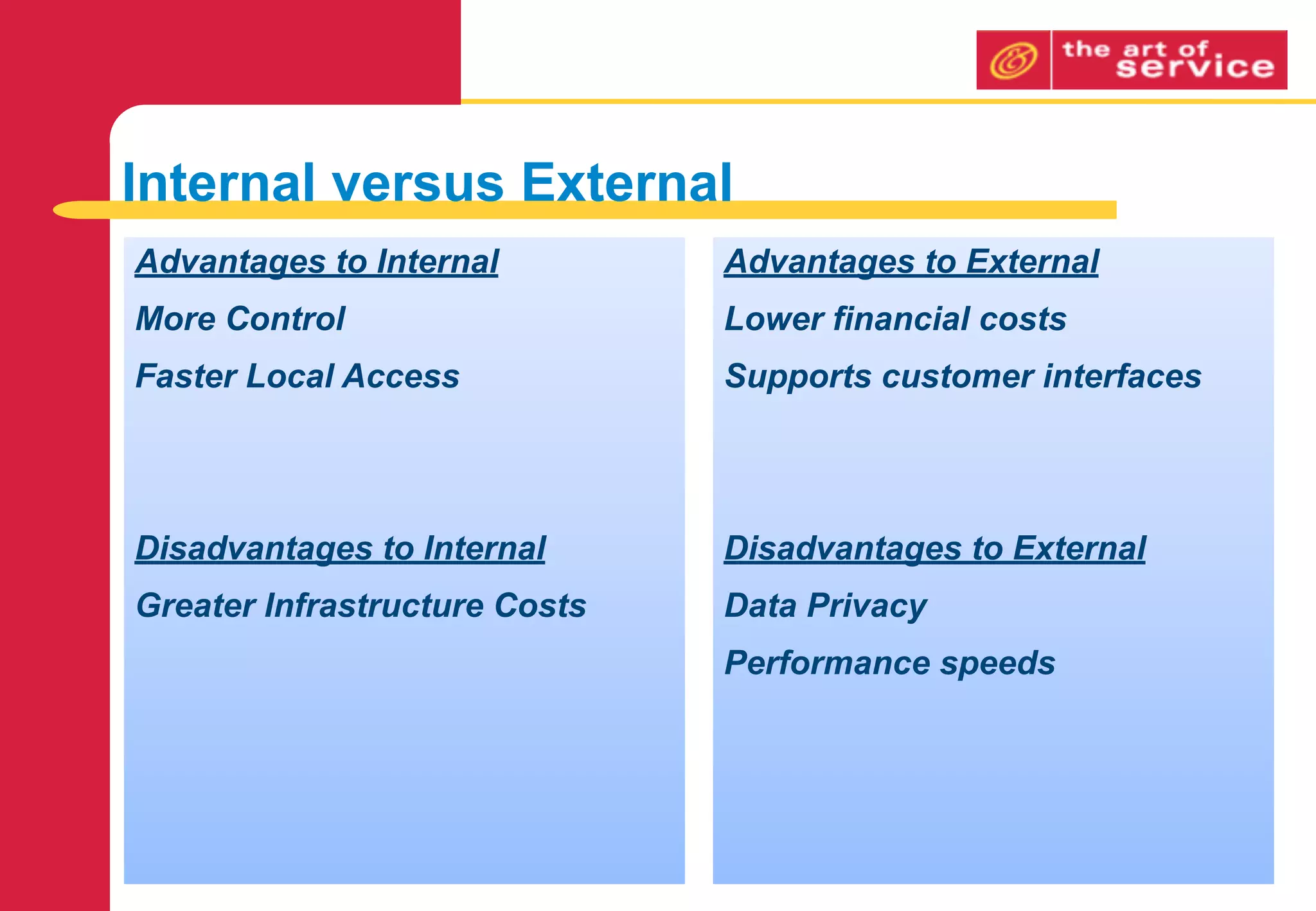 the art of service

Internal versus External

Advantages to Internal

More Control

Faster Local Access

Disadvantages to Internal

Greater Infrastructure Costs

Advantages to External

Lower financial costs

Supports customer interfaces

Disadvantages to External

Data Privacy

Performance speeds